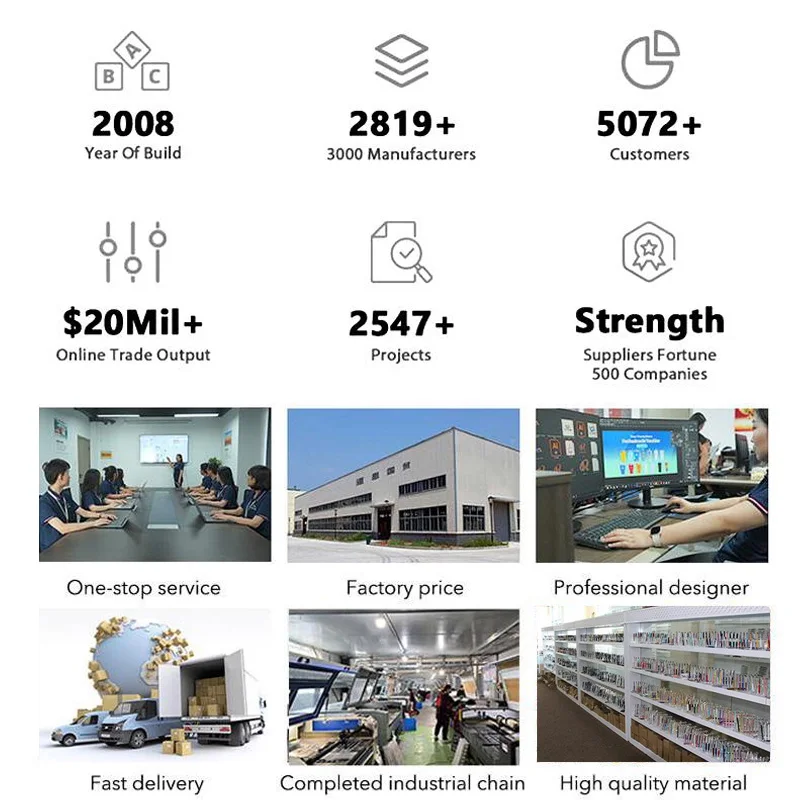 A
B C

2008
Year Of Build

2819+
3000 Manufacturers

5072+
Customers

$20Mil+
Online Trade Output

2547+
Projects

Strength
Suppliers Fortune 500 Companies

One-stop service

Factory price

Professional designer

Fast delivery

Completed industrial chain

High quality material